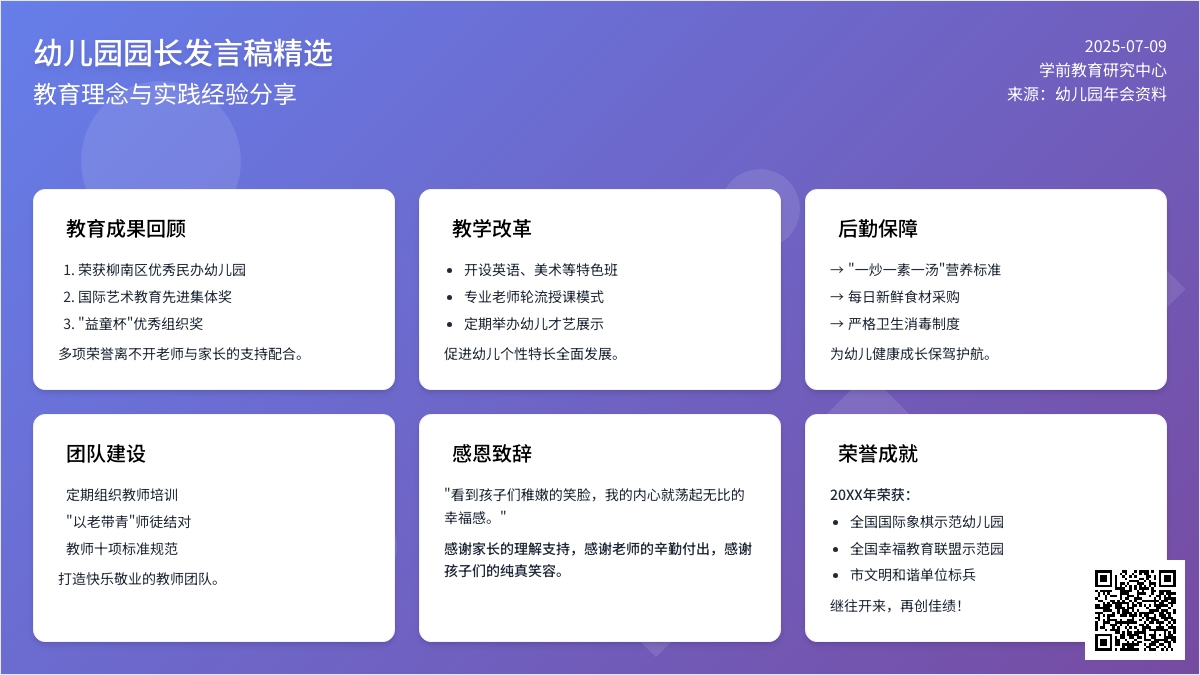 幼儿园园长发言稿精选
教育理念与实践经验分享

2025-07-09
学前教育研究中心
来源：幼儿园年会资料

教育成果回顾
1. 荣获柳南区优秀民办幼儿园
2. 国际艺术教育先进集体奖
3. "益童杯"优秀组织奖
多项荣誉离不开老师与家长的支持配合。

教学改革
• 开设英语、美术等特色班
• 专业老师轮流授课模式
• 定期举办幼儿才艺展示
促进幼儿个性特长全面发展。

后勤保障
→ "一炒一素一汤"营养标准
→ 每日新鲜食材采购
→ 严格卫生消毒制度
为幼儿健康成长保驾护航。

团队建设
定期组织教师培训
"以老带青"师徒结对
教师十项标准规范
打造快乐敬业的教师团队。

感恩致辞
"看到孩子们稚嫩的笑脸，我的内心就荡起无比的幸福感。"
感谢家长的理解支持，感谢老师的辛勤付出，感谢孩子们的纯真笑容。

荣誉成就
20XX年荣获：
• 全国国际象棋示范幼儿园
• 全国幸福教育联盟示范园
• 市文明和谐单位标兵
继往开来，再创佳绩！